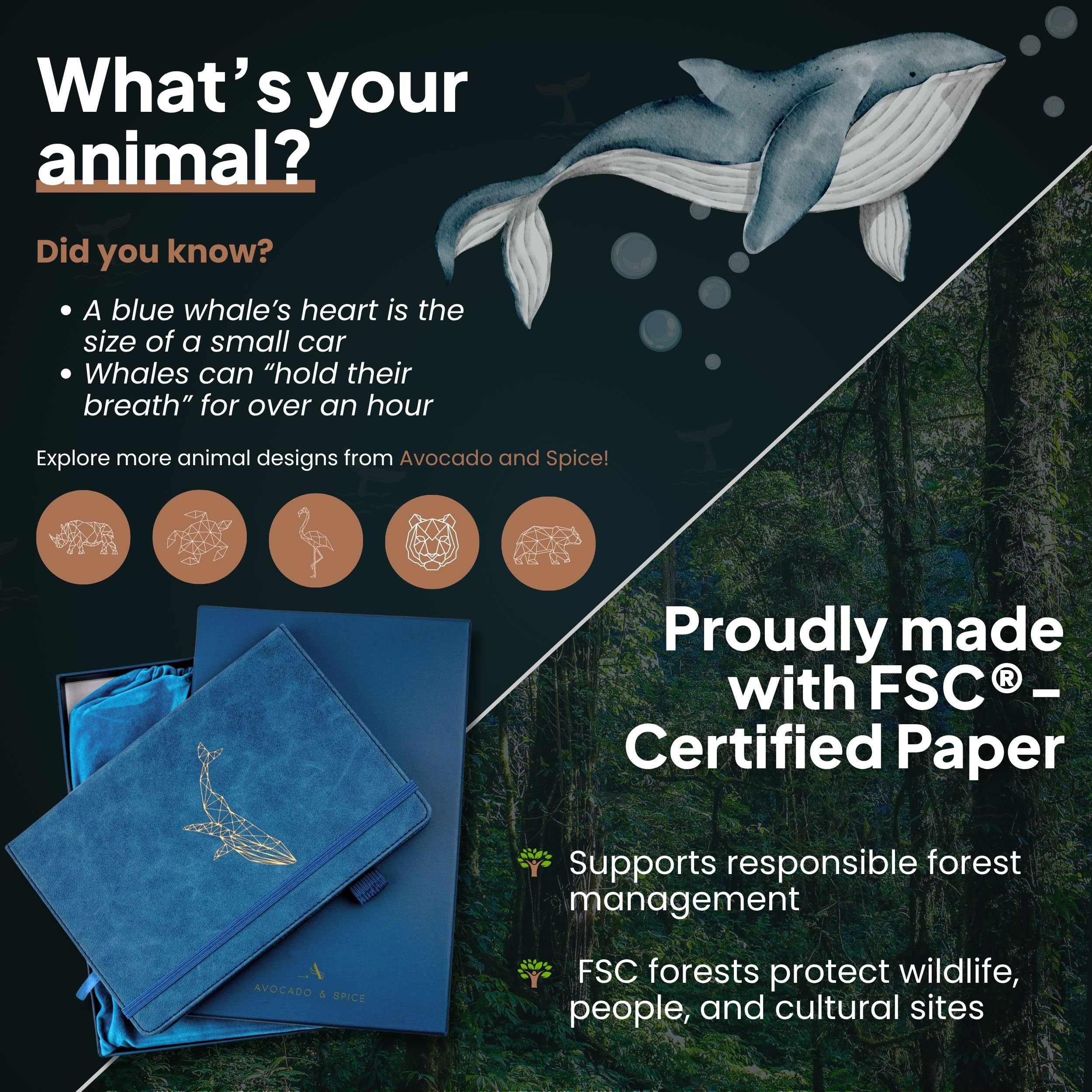 What's your animal?

Did you know?

• A blue whale's heart is the size of a small car
• Whales can "hold their breath" for over an hour

Explore more animal designs from Avocado and Spice!

AVOCADO & SPICE

Proudly made with FSC® - Certified Paper

Supports responsible forest management

FSC forests protect wildlife, people, and cultural sites